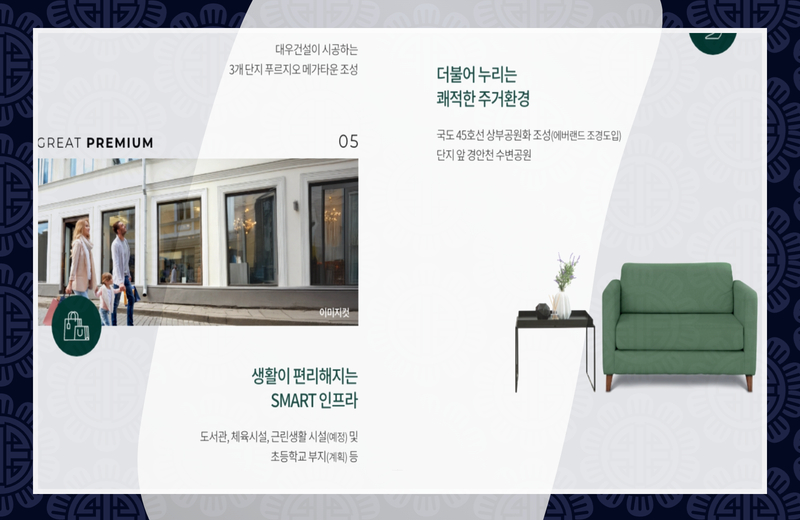 대우건설이 시공하는
3개 단지 푸르지오 메가타운 조성

GREAT PREMIUM

05

이미지컷

생활이 편리해지는
SMART 인프라

도서관, 체육시설, 근린생활 시설(예정) 및
초등학교 부지(계획) 등

더불어 누리는
쾌적한 주거환경

국도 45호선 상부공원화 조성(에버랜드 조경도입)
단지 앞 경안천 수변공원